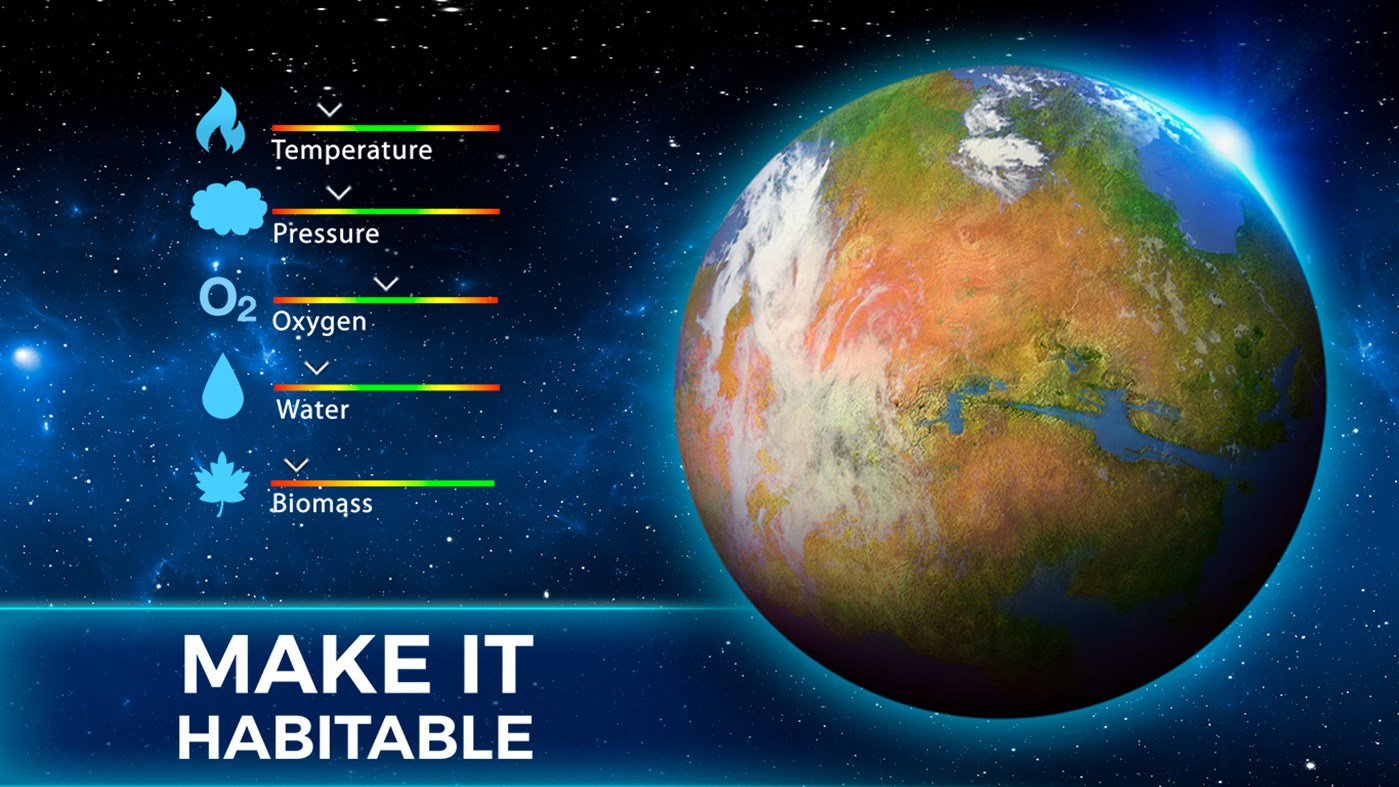 Temperature

Pressure

$O_2$ Oxygen

Water

Biomass

MAKE IT
HABITABLE